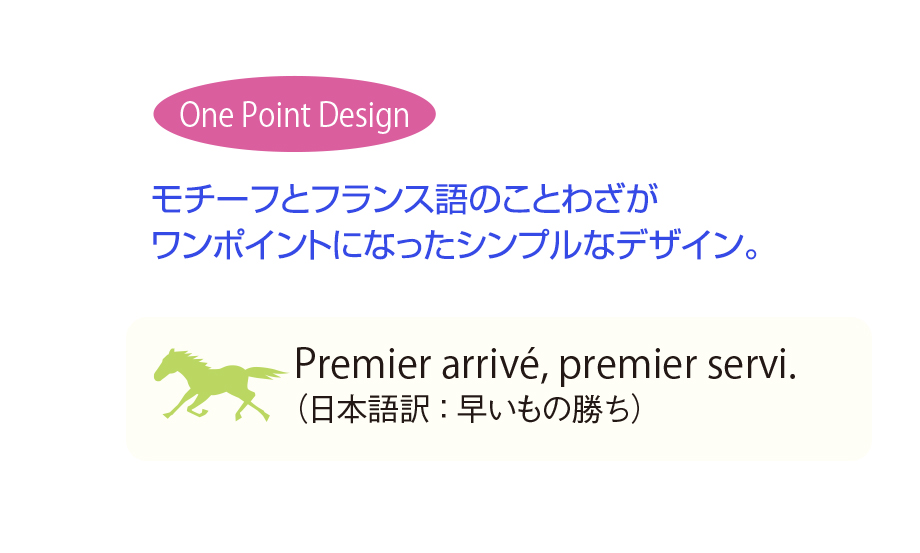 One Point Design

モチーフとフランス語のことわざが
ワンポイントになったシンプルなデザイン。

Premier arrivé, premier servi.
（日本語訳：早いもの勝ち）